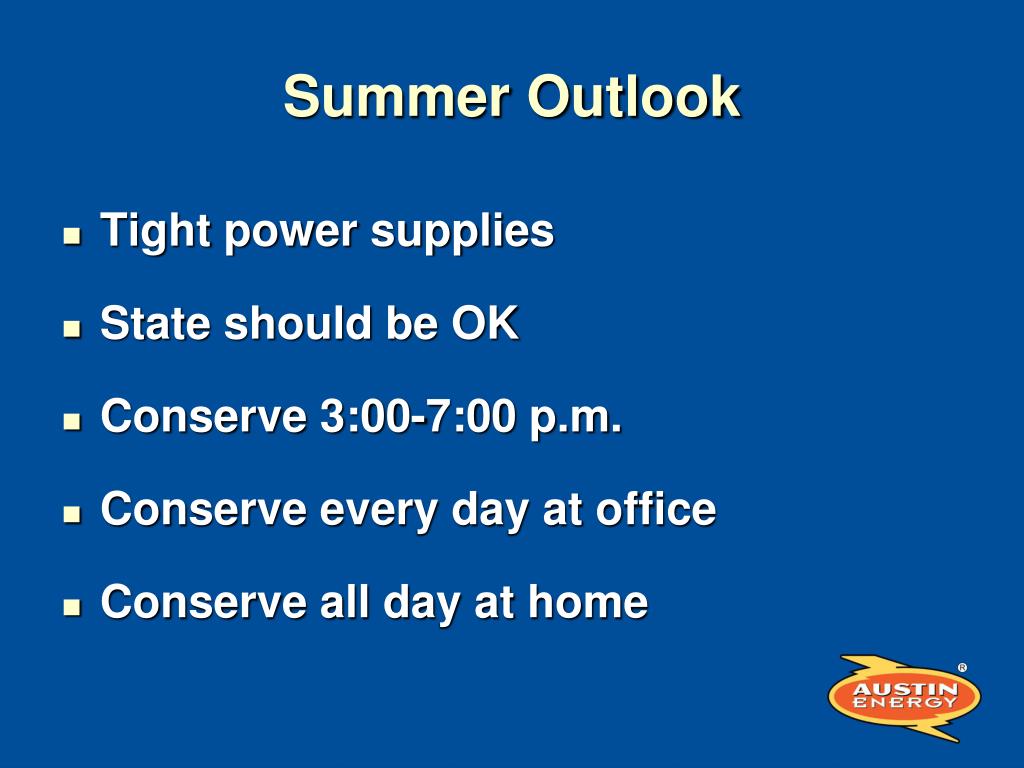 Summer Outlook

- Tight power supplies
- State should be OK
- Conserve 3:00-7:00 p.m.
- Conserve every day at office
- Conserve all day at home

AUSTIN ENERGY ®